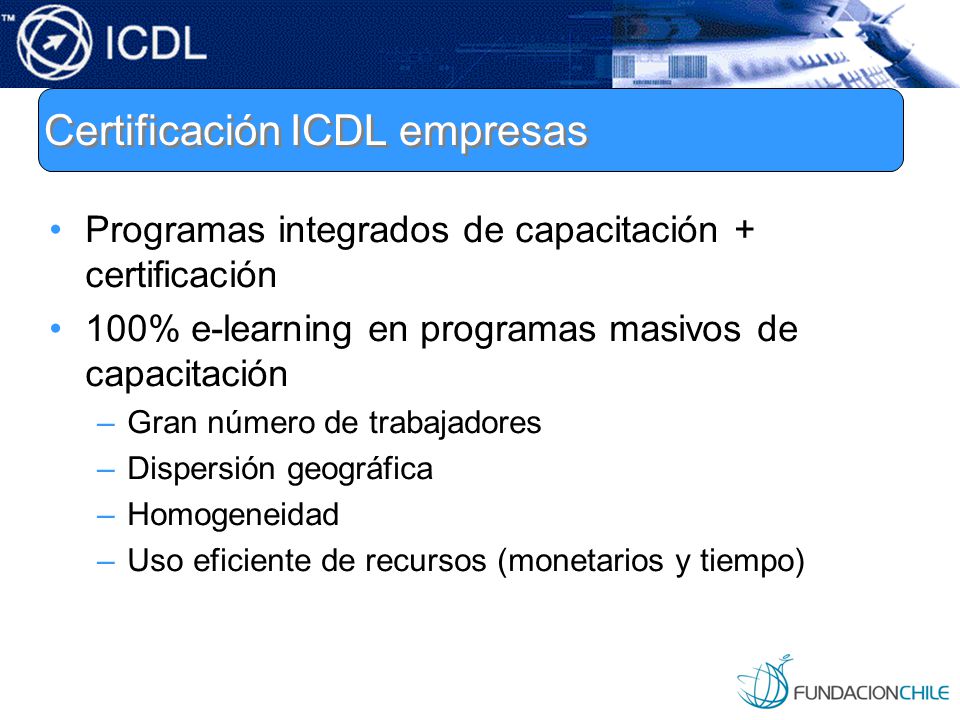 ™ ICDL

Certificación ICDL empresas

• Programas integrados de capacitación + certificación
• 100% e-learning en programas masivos de capacitación
– Gran número de trabajadores
– Dispersión geográfica
– Homogeneidad
– Uso eficiente de recursos (monetarios y tiempo)

FUNDACIONCHILE